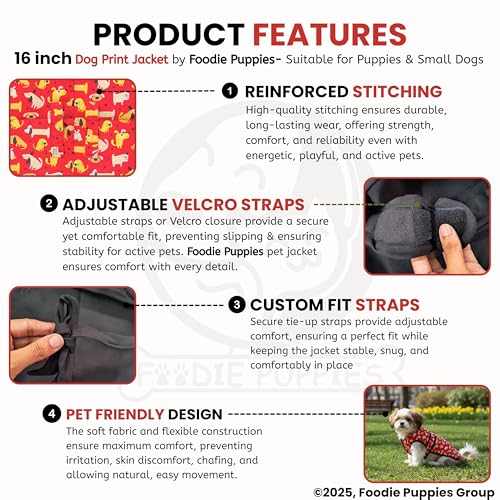 PRODUCT FEATURES

16 inch Dog Print Jacket by Foodie Puppies- Suitable for Puppies & Small Dogs

1 REINFORCED STITCHING

High-quality stitching ensures durable, long-lasting wear, offering strength, comfort, and reliability even with energetic, playful, and active pets.

2 ADJUSTABLE VELCRO STRAPS

Adjustable straps or Velcro closure provide a secure yet comfortable fit, preventing slipping & ensuring stability for active pets. Foodie Puppies pet jacket ensures comfort with every detail.

3 CUSTOM FIT STRAPS

Secure tie-up straps provide adjustable comfort, ensuring a perfect fit while keeping the jacket stable, snug, and comfortably in place

FOODIE PUPPIES

4 PET FRIENDLY DESIGN

The soft fabric and flexible construction ensure maximum comfort, preventing irritation, skin discomfort, chafing, and allowing natural, easy movement.

©2025, Foodie Puppies Group